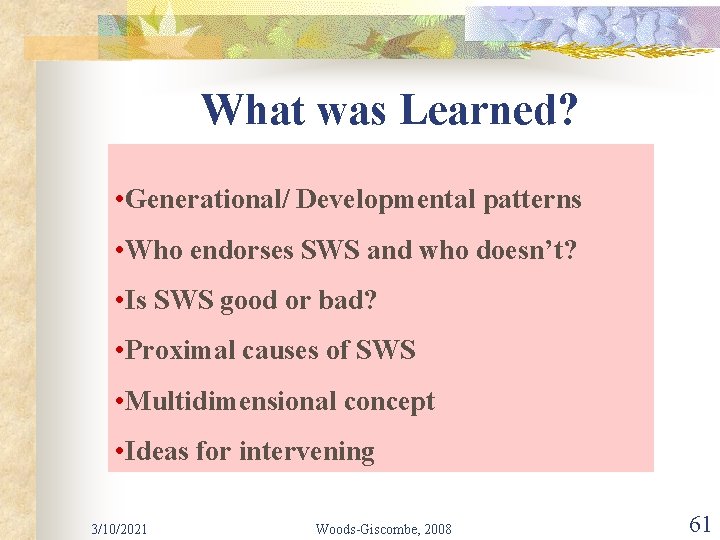 What was Learned?

•Generational/ Developmental patterns

•Who endorses SWS and who doesn’t?

•Is SWS good or bad?

•Proximal causes of SWS

•Multidimensional concept

•Ideas for intervening

3/10/2021

Woods-Giscombe, 2008

61